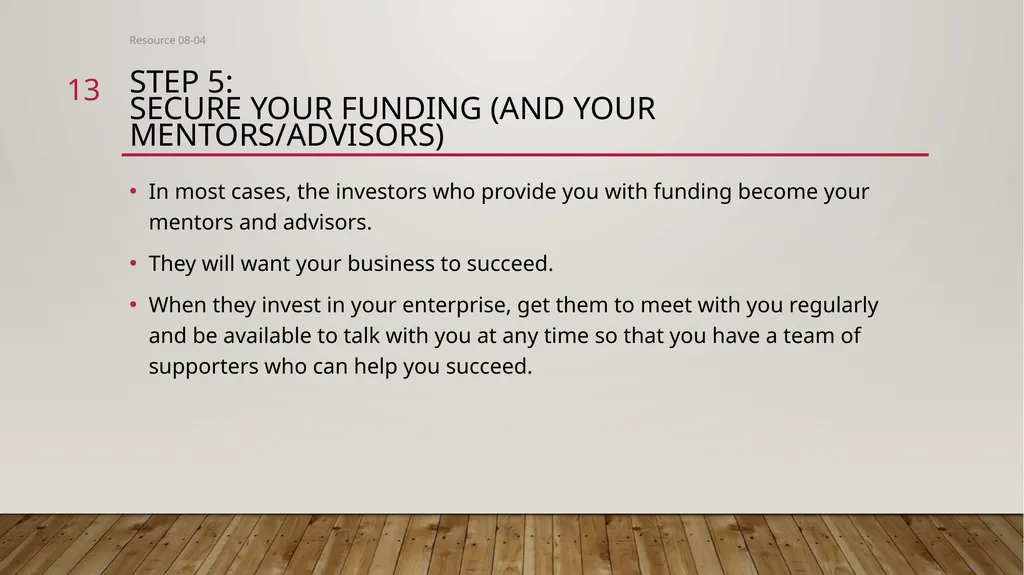 Resource 08-04

13

STEP 5:
SECURE YOUR FUNDING (AND YOUR MENTORS/ADVISORS)

• In most cases, the investors who provide you with funding become your mentors and advisors.

• They will want your business to succeed.

• When they invest in your enterprise, get them to meet with you regularly and be available to talk with you at any time so that you have a team of supporters who can help you succeed.